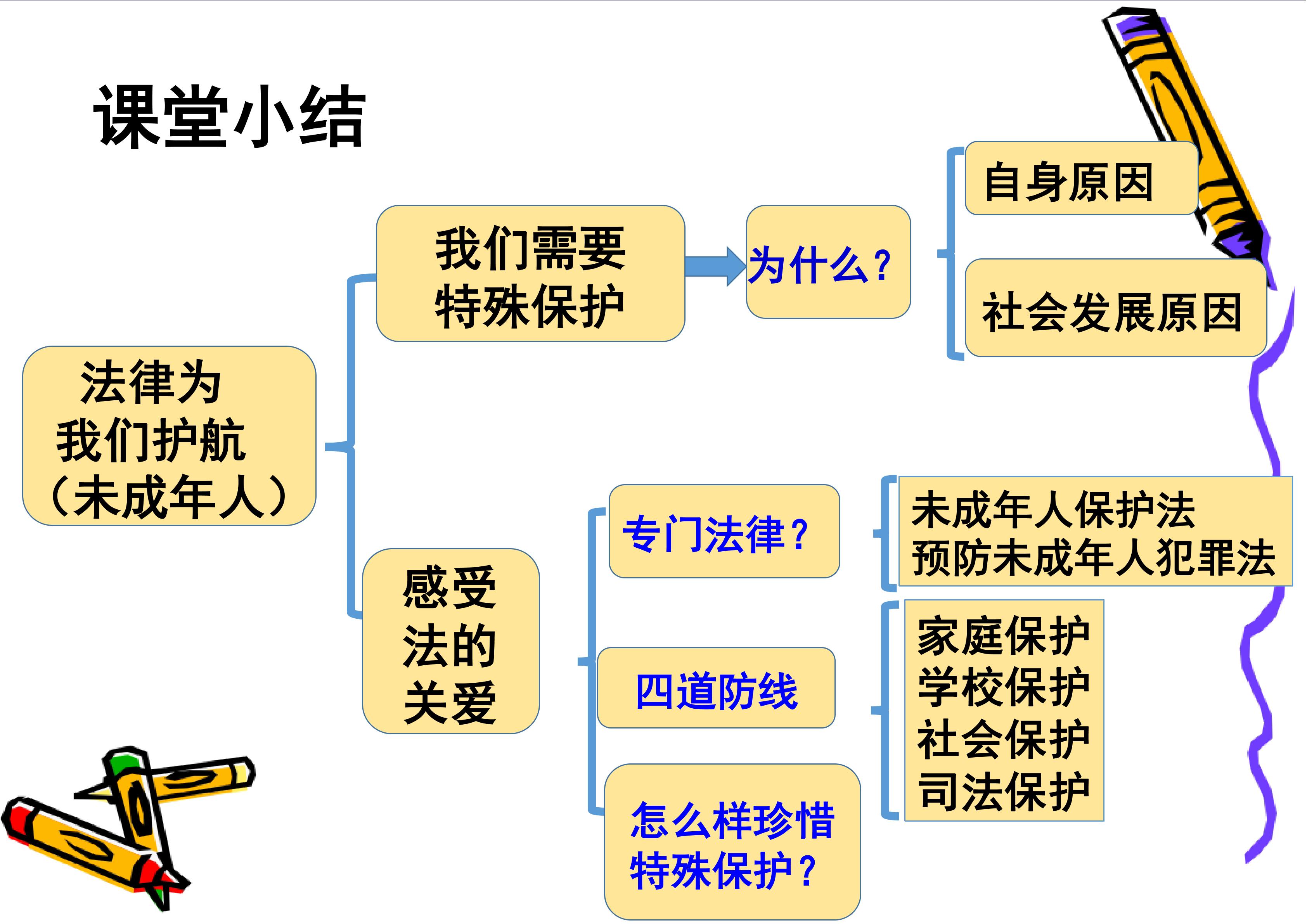 课堂小结

法律为
我们护航
（未成年人）

我们需要
特殊保护

为什么？

自身原因

社会发展原因

感受
法的
关爱

专门法律？

未成年人保护法
预防未成年人犯罪法

四道防线

家庭保护
学校保护
社会保护
司法保护

怎么样珍惜
特殊保护？